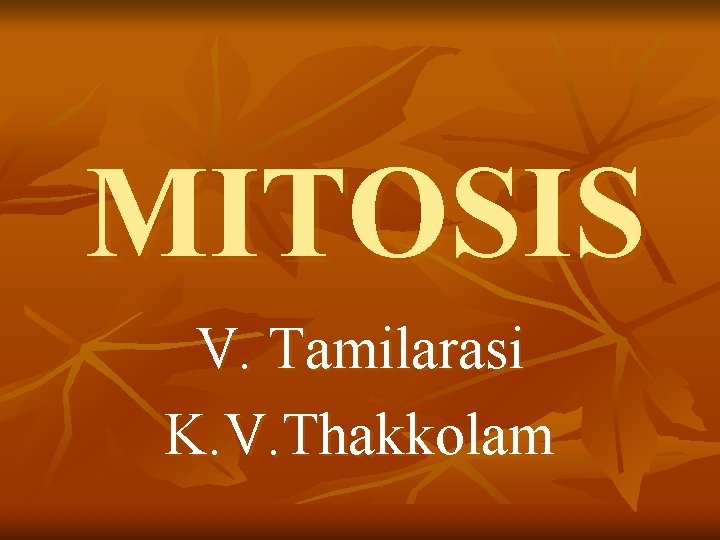 MITOSIS

V. Tamilarasi

K.V.Thakkolam